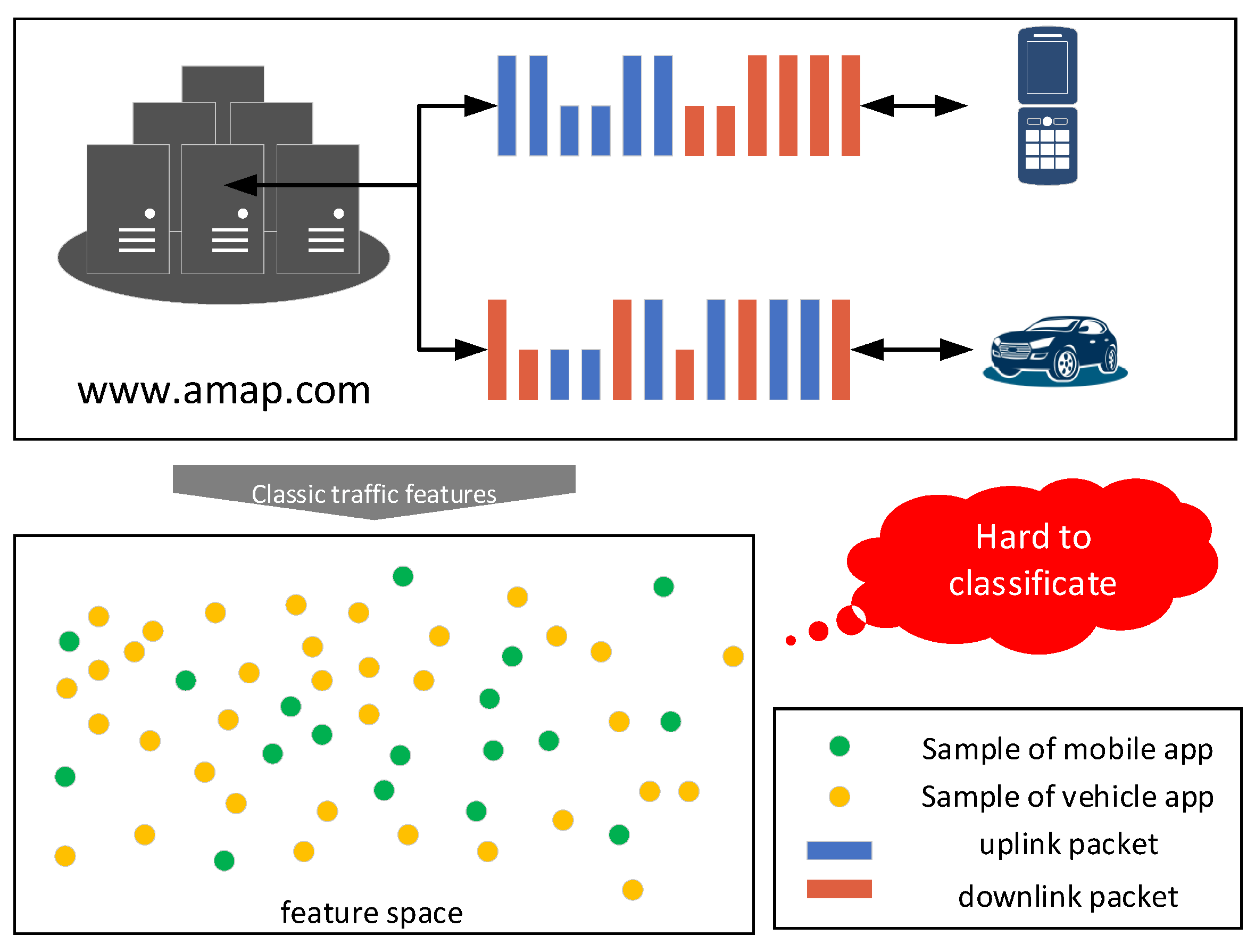 www.amap.com

Classic traffic features

Hard to classificate

feature space

Sample of mobile app
Sample of vehicle app
uplink packet
downlink packet